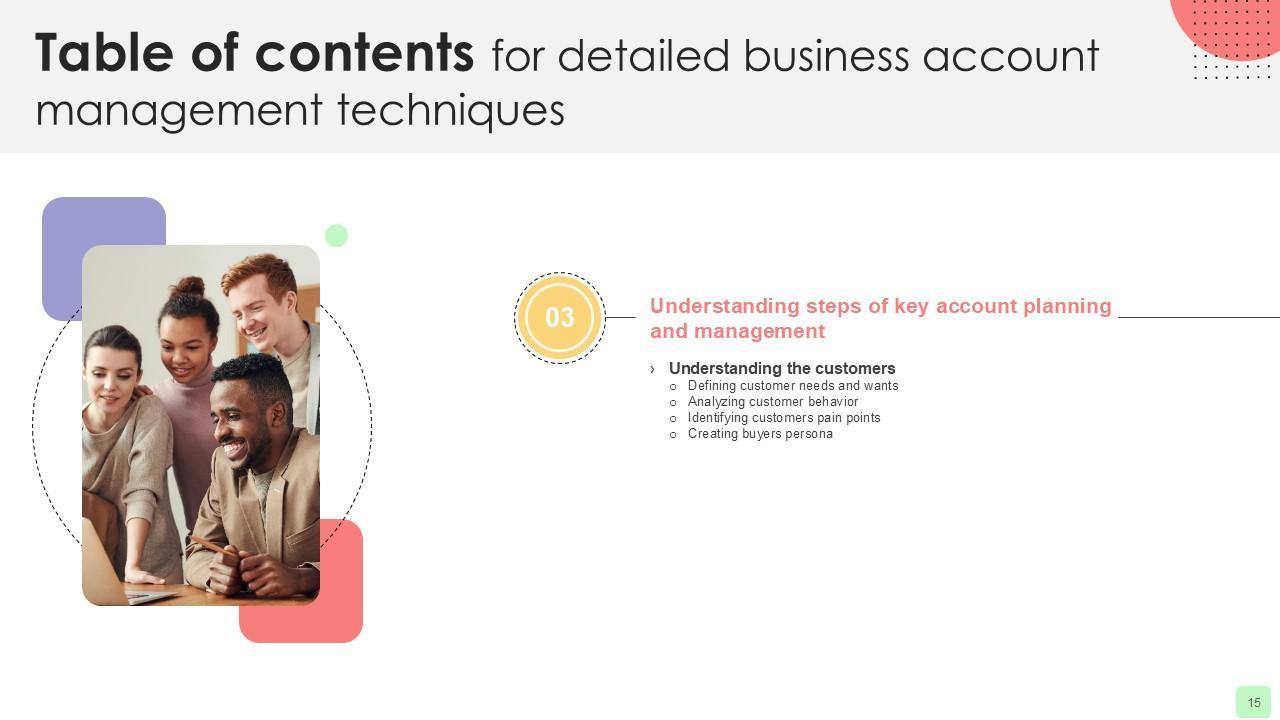 Table of contents for detailed business account management techniques

03

Understanding steps of key account planning and management

› Understanding the customers
○ Defining customer needs and wants
○ Analyzing customer behavior
○ Identifying customers pain points
○ Creating buyers persona

15